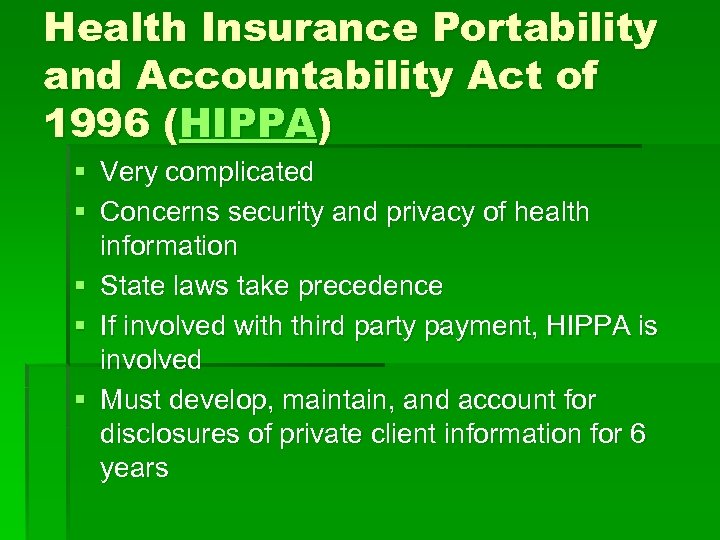 Health Insurance Portability and Accountability Act of 1996 (HIPPA)

▪ Very complicated
▪ Concerns security and privacy of health information
▪ State laws take precedence
▪ If involved with third party payment, HIPPA is involved
▪ Must develop, maintain, and account for disclosures of private client information for 6 years